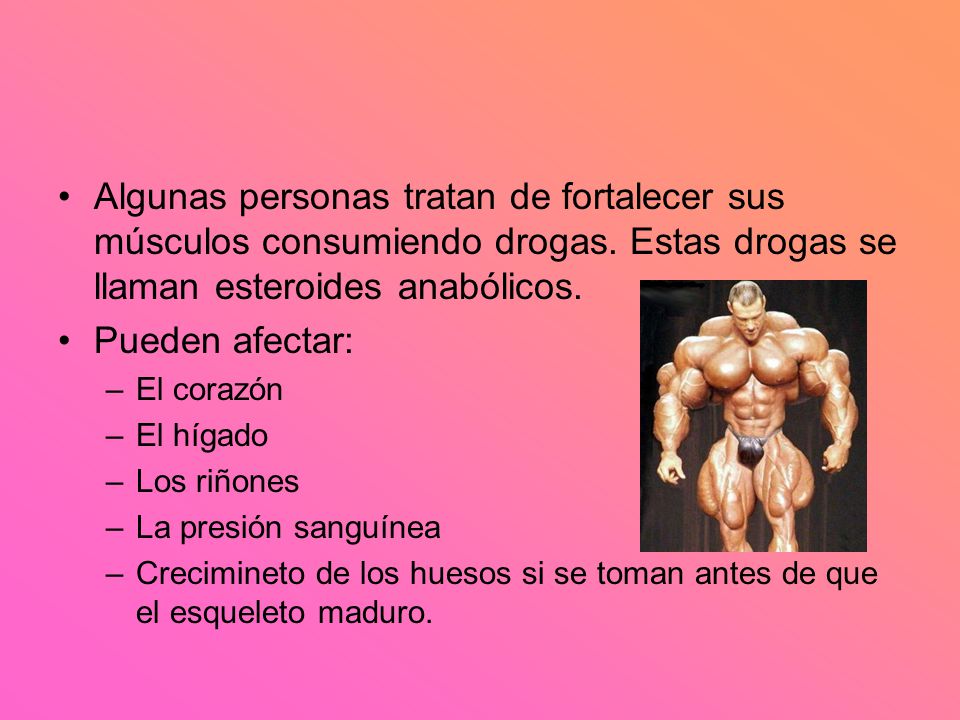 • Algunas personas tratan de fortalecer sus músculos consumiendo drogas. Estas drogas se llaman esteroides anabólicos.
• Pueden afectar:
– El corazón
– El hígado
– Los riñones
– La presión sanguínea
– Crecimineto de los huesos si se toman antes de que el esqueleto maduro.